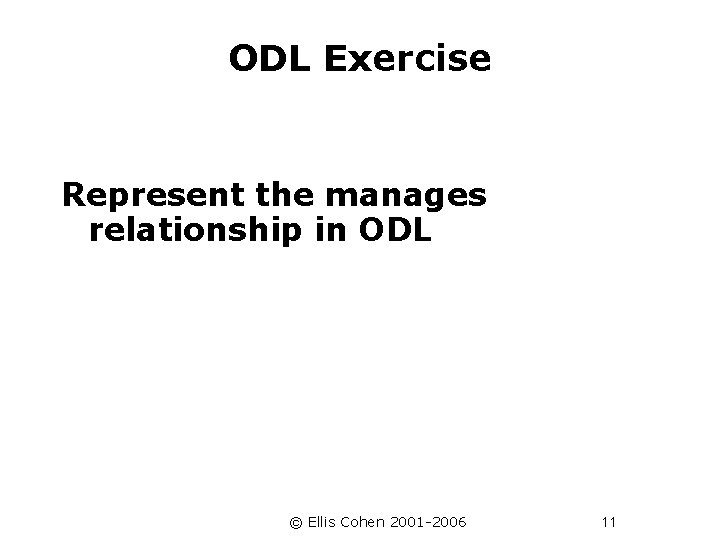 ODL Exercise

Represent the manages relationship in ODL

© Ellis Cohen 2001-2006

11